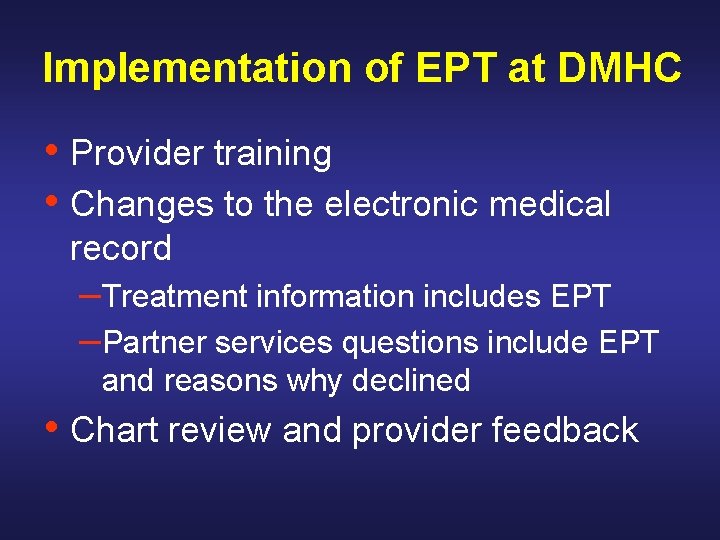 Implementation of EPT at DMHC

• Provider training
• Changes to the electronic medical record
– Treatment information includes EPT
– Partner services questions include EPT and reasons why declined
• Chart review and provider feedback